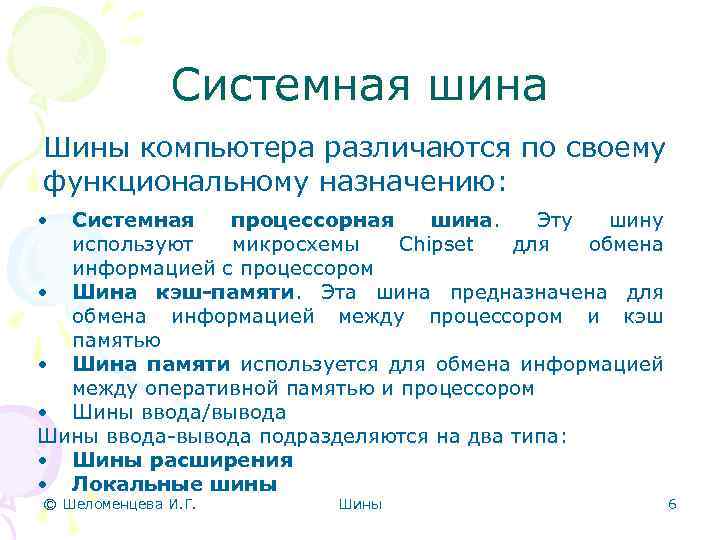 Системная шина

Шины компьютера различаются по своему функциональному назначению:

• Системная процессорная шина. Эту шину используют микросхемы Chipset для обмена информацией с процессором
• Шина кэш-памяти. Эта шина предназначена для обмена информацией между процессором и кэш памятью
• Шина памяти используется для обмена информацией между оперативной памятью и процессором
• Шины ввода/вывода

Шины ввода-вывода подразделяются на два типа:
• Шины расширения
• Локальные шины

© Шеломенцева И.Г.

Шины

6